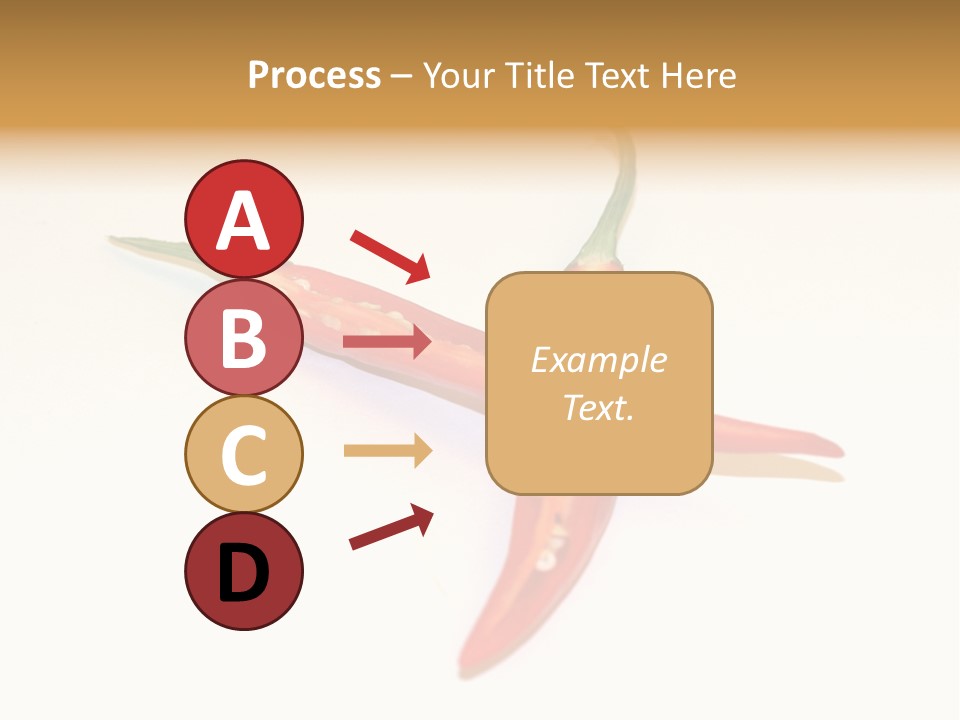 Process – Your Title Text Here

A

B

C

D

Example Text.